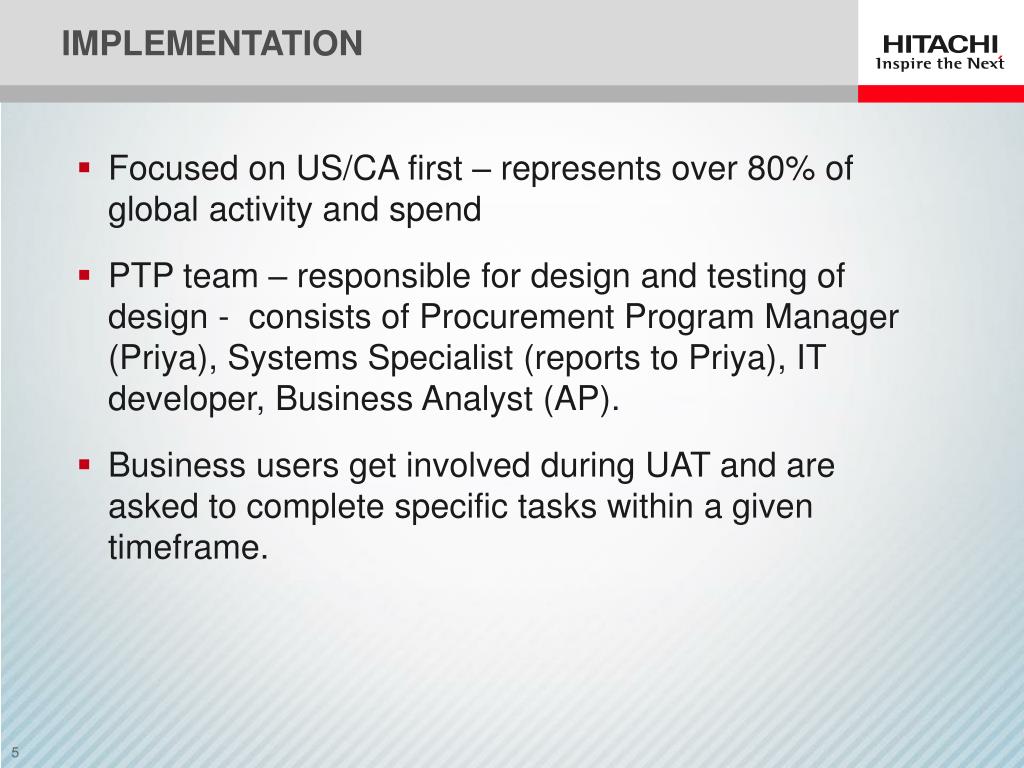 IMPLEMENTATION

HITACHI
Inspire the Next

▪ Focused on US/CA first – represents over 80% of global activity and spend

▪ PTP team – responsible for design and testing of design - consists of Procurement Program Manager (Priya), Systems Specialist (reports to Priya), IT developer, Business Analyst (AP).

▪ Business users get involved during UAT and are asked to complete specific tasks within a given timeframe.

5